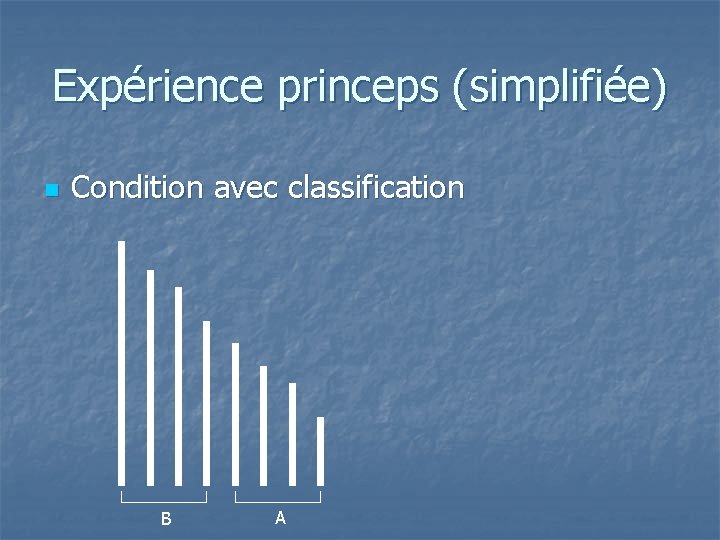 Expérience princeps (simplifiée)

Condition avec classification

B

A